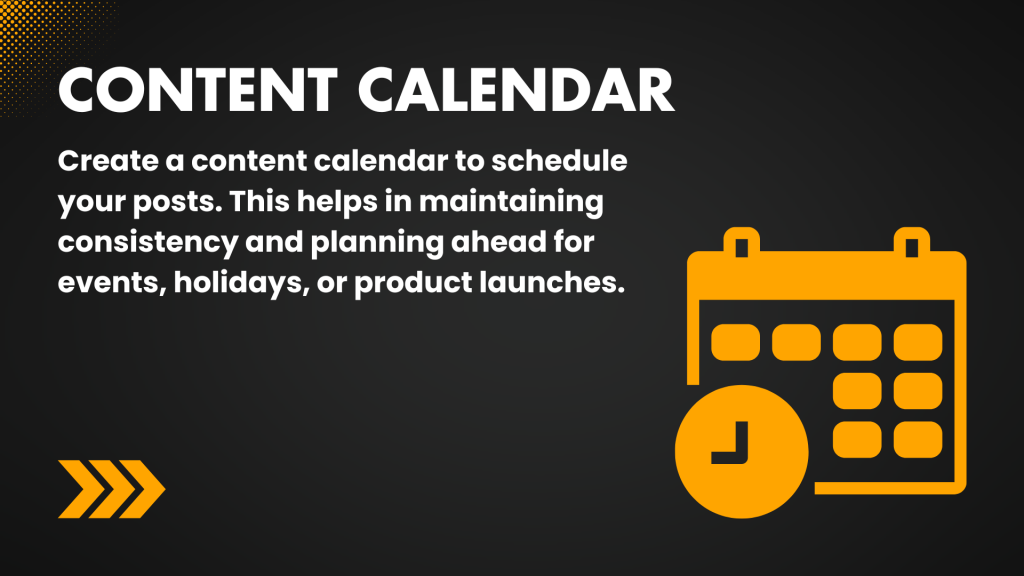 CONTENT CALENDAR

Create a content calendar to schedule your posts. This helps in maintaining consistency and planning ahead for events, holidays, or product launches.